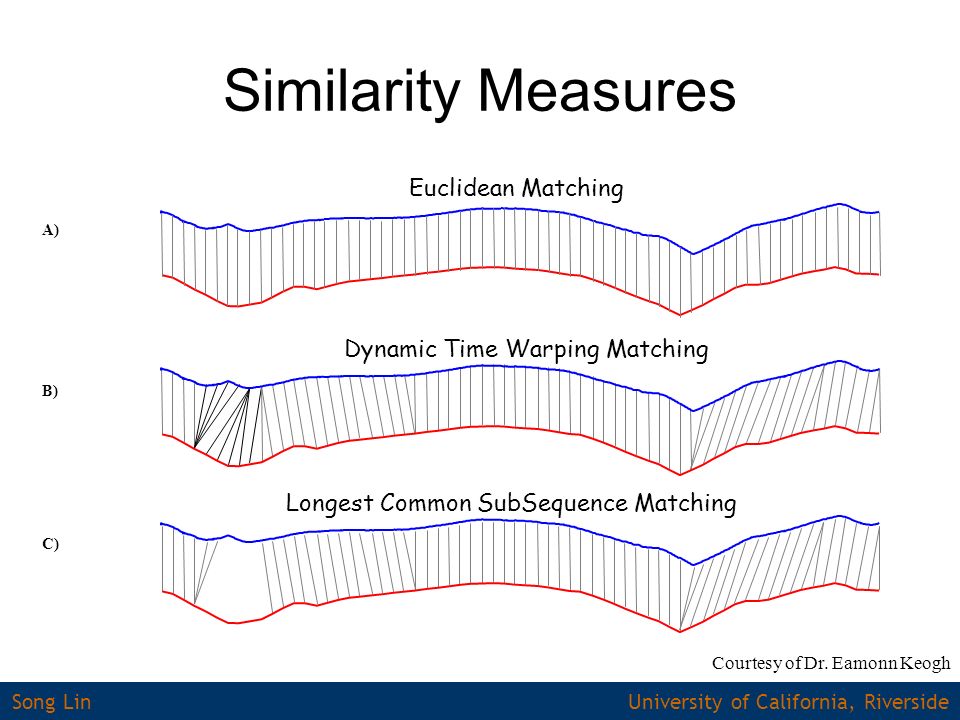 Similarity Measures

Euclidean Matching

A)

Dynamic Time Warping Matching

B)

Longest Common SubSequence Matching

C)

Courtesy of Dr. Eamonn Keogh

Song Lin

University of California, Riverside